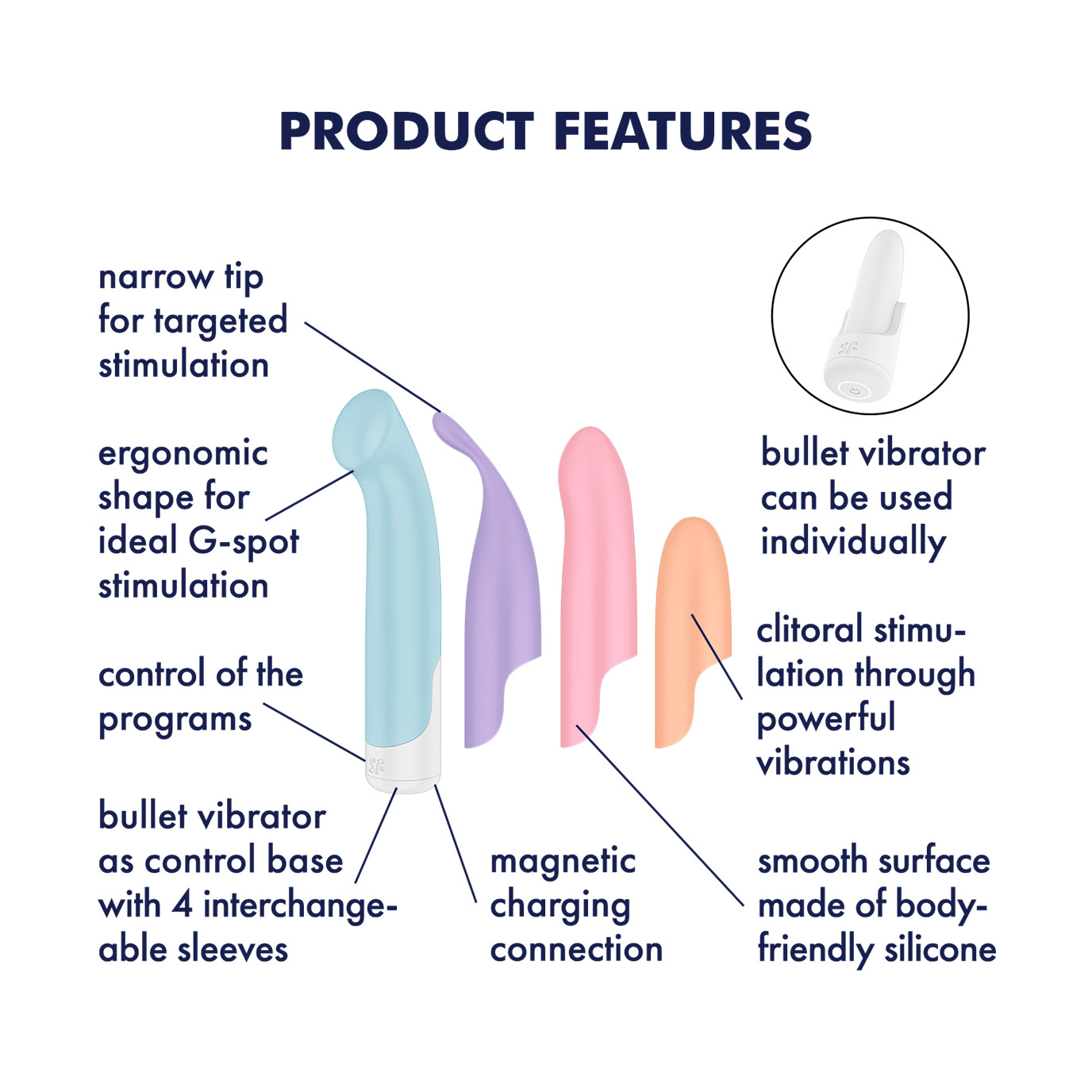 PRODUCT FEATURES

narrow tip for targeted stimulation

ergonomic shape for ideal G-spot stimulation

control of the programs

bullet vibrator as control base with 4 interchangeable sleeves

magnetic charging connection

bullet vibrator can be used individually

clitoral stimulation through powerful vibrations

smooth surface made of body-friendly silicone